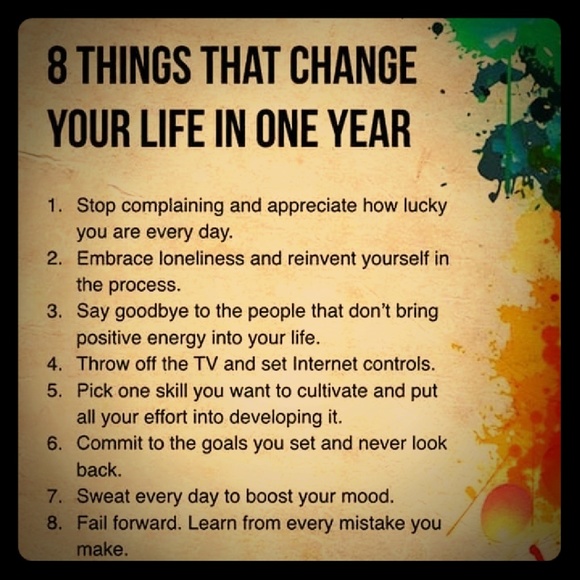 8 THINGS THAT CHANGE YOUR LIFE IN ONE YEAR

1. Stop complaining and appreciate how lucky you are every day.
2. Embrace loneliness and reinvent yourself in the process.
3. Say goodbye to the people that don't bring positive energy into your life.
4. Throw off the TV and set Internet controls.
5. Pick one skill you want to cultivate and put all your effort into developing it.
6. Commit to the goals you set and never look back.
7. Sweat every day to boost your mood.
8. Fail forward. Learn from every mistake you make.